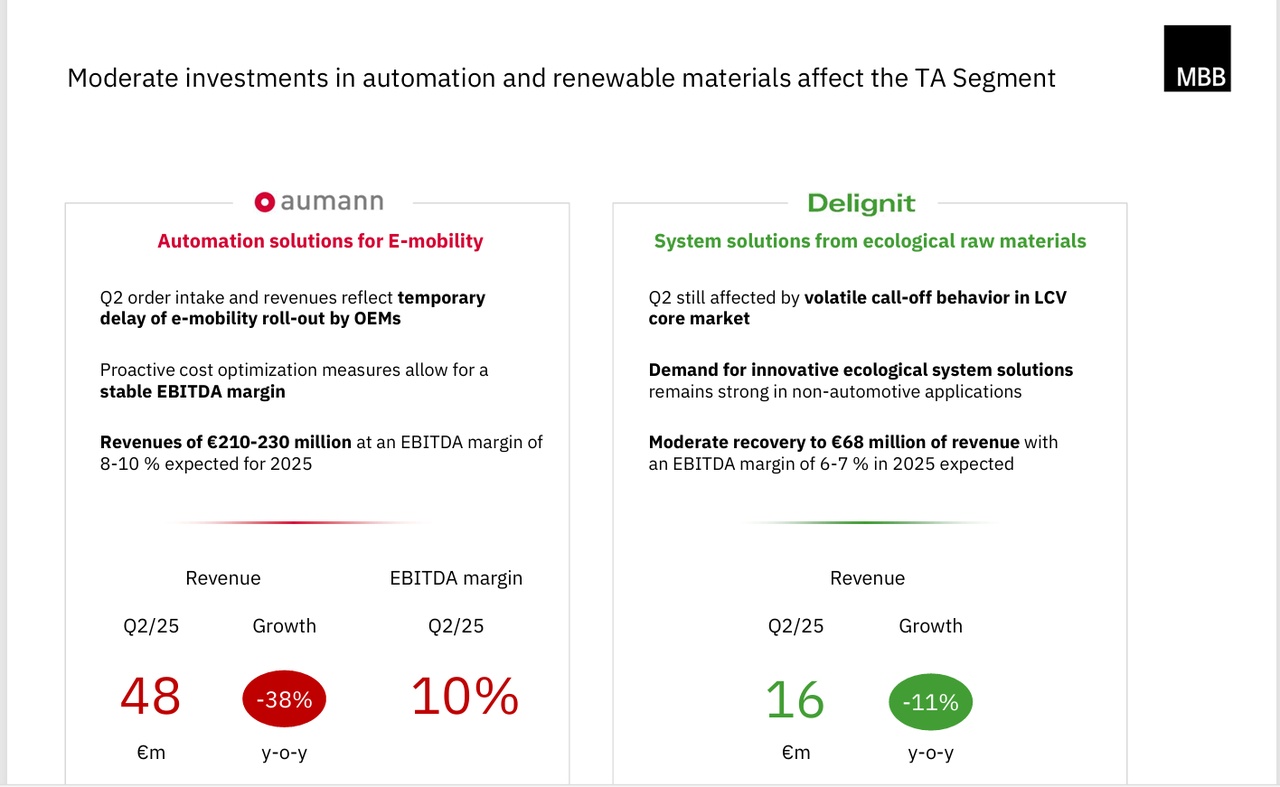 Moderate investments in automation and renewable materials affect the TA Segment

MBB

aumann

Automation solutions for E-mobility

Q2 order intake and revenues reflect temporary delay of e-mobility roll-out by OEMs

Proactive cost optimization measures allow for a stable EBITDA margin

Revenues of €210-230 million at an EBITDA margin of 8-10 % expected for 2025

Revenue

Q2/25

48

€m

Growth

-38%

y-o-y

EBITDA margin

Q2/25

10%

Delignit

System solutions from ecological raw materials

Q2 still affected by volatile call-off behavior in LCV core market

Demand for innovative ecological system solutions remains strong in non-automotive applications

Moderate recovery to €68 million of revenue with an EBITDA margin of 6-7 % in 2025 expected

Revenue

Q2/25

16

€m

Growth

-11%

y-o-y